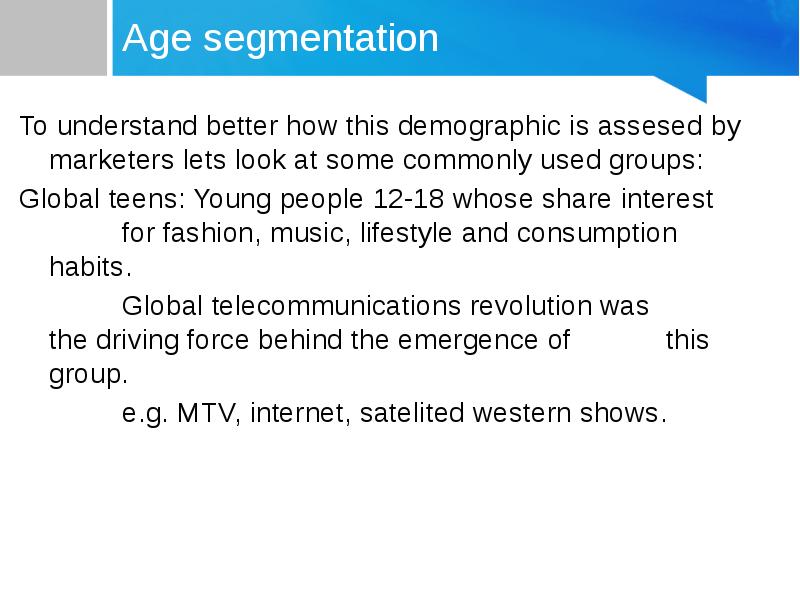 Age segmentation

To understand better how this demographic is assesed by marketers lets look at some commonly used groups:

Global teens: Young people 12-18 whose share interest for fashion, music, lifestyle and consumption habits.

Global telecommunications revolution was the driving force behind the emergence of this group.

e.g. MTV, internet, satelited western shows.